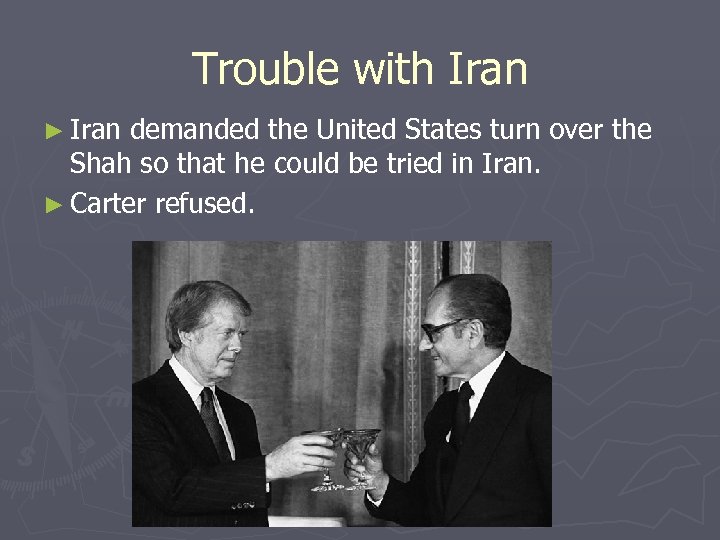 Trouble with Iran

► Iran demanded the United States turn over the Shah so that he could be tried in Iran.

► Carter refused.